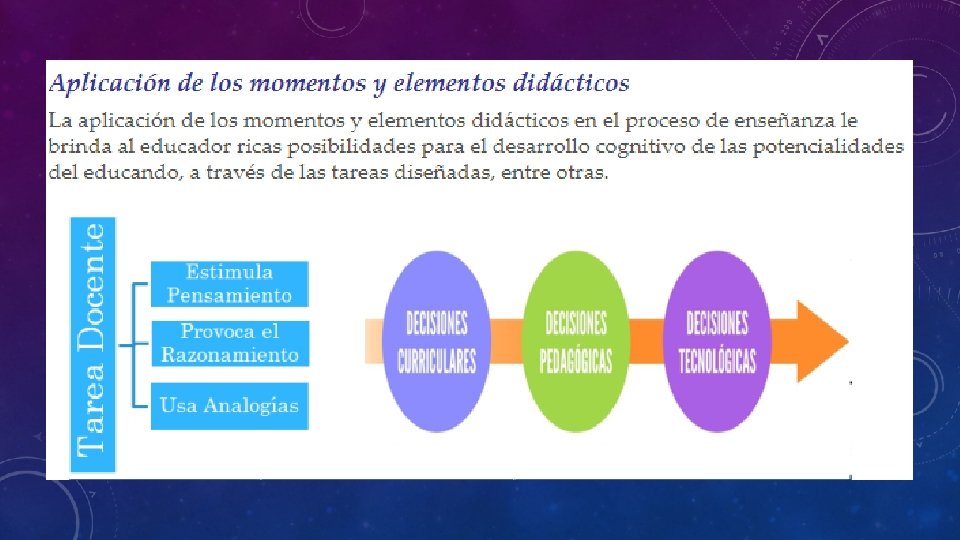 Aplicación de los momentos y elementos didácticos

La aplicación de los momentos y elementos didácticos en el proceso de enseñanza le brinda al educador ricas posibilidades para el desarrollo cognitivo de las potencialidades del educando, a través de las tareas diseñadas, entre otras.

Tarea Docente

Estimula Pensamiento

Provoca el Razonamiento

Usa Analogías

DECISIONES CURRICULARES

DECISIONES PEDAGÓGICAS

DECISIONES TECNOLÓGICAS